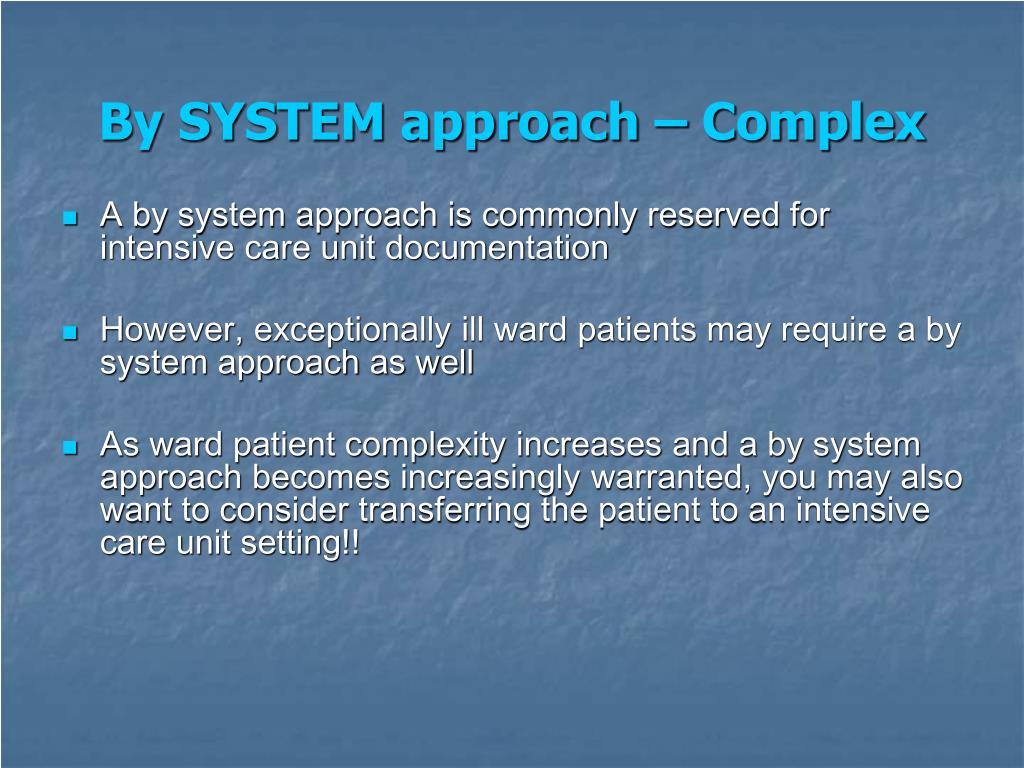 By SYSTEM approach – Complex

- A by system approach is commonly reserved for intensive care unit documentation

- However, exceptionally ill ward patients may require a by system approach as well

- As ward patient complexity increases and a by system approach becomes increasingly warranted, you may also want to consider transferring the patient to an intensive care unit setting!!